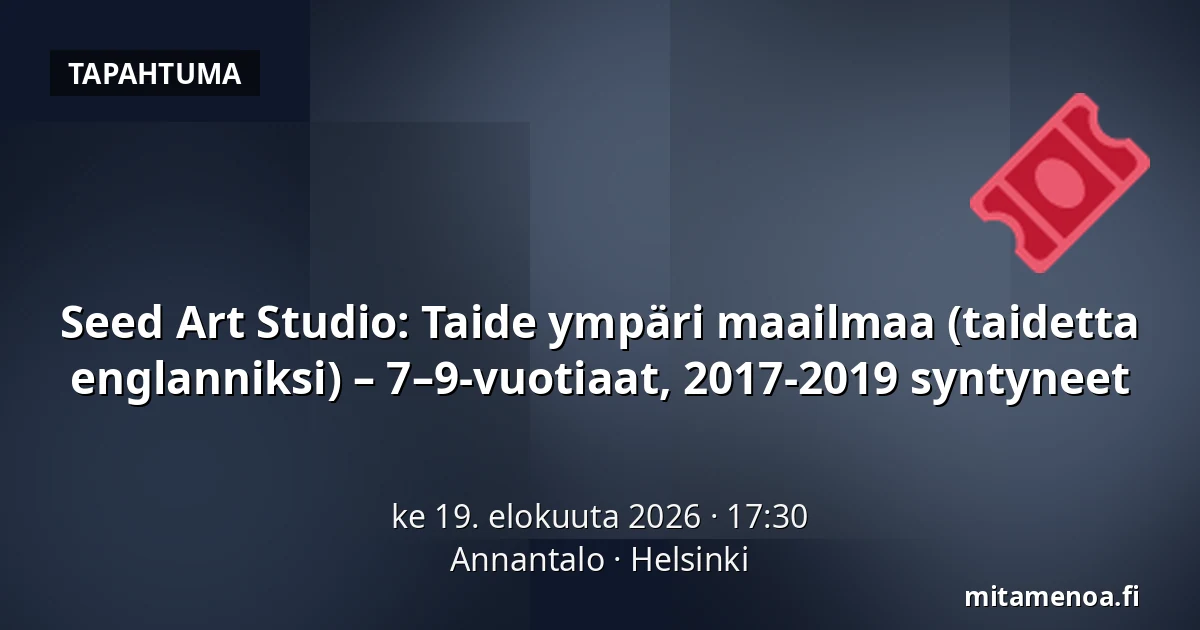 TAPAHTUMA

Seed Art Studio: Taide ympäri maailmaa (taidetta englanniksi) – 7–9-vuotiaat, 2017-2019 syntyneet

ke 19. elokuuta 2026 · 17:30
Annantalo · Helsinki

mitamenoa.fi